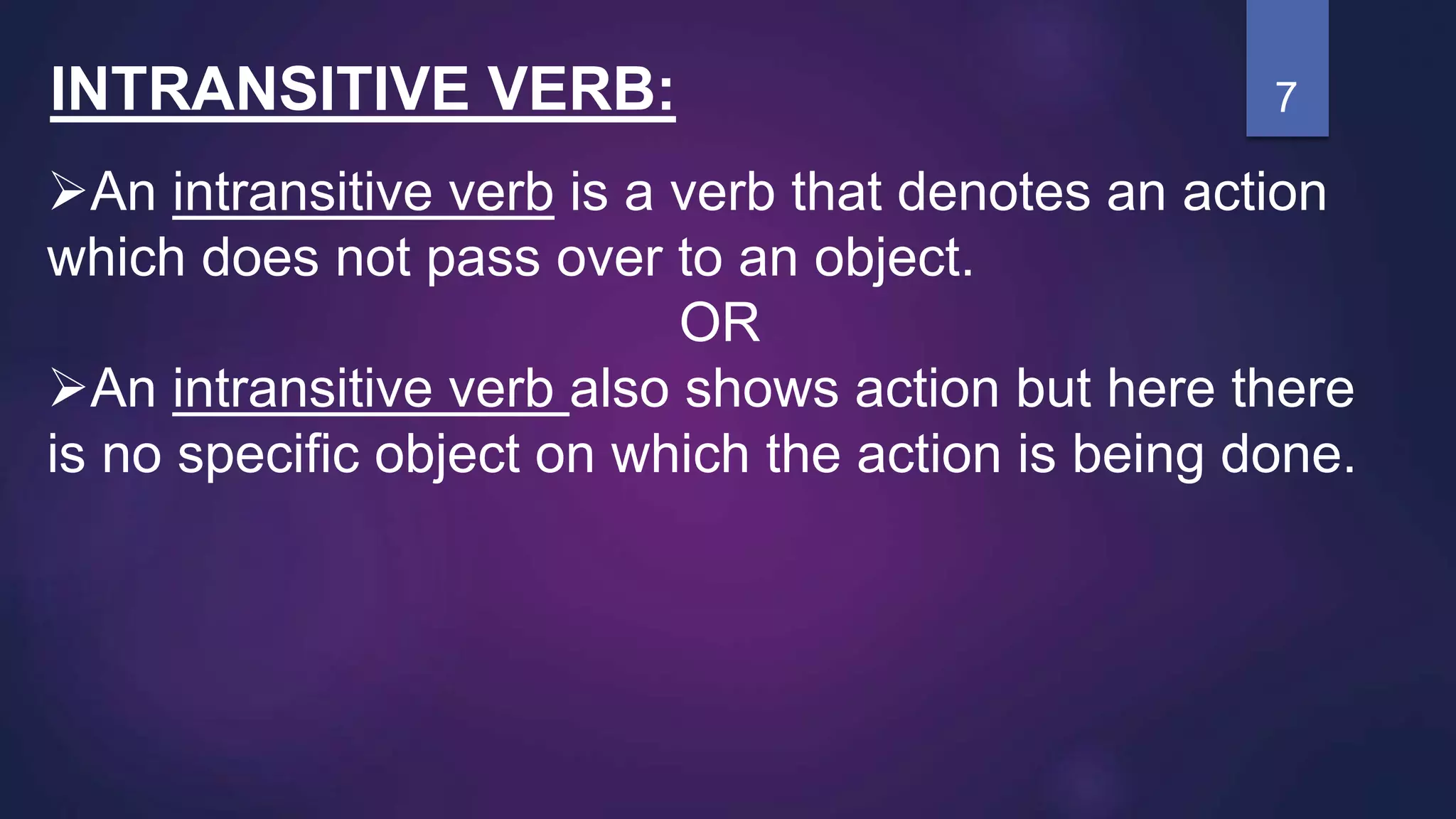 INTRANSITIVE VERB:

7

➢An intransitive verb is a verb that denotes an action which does not pass over to an object.

OR

➢An intransitive verb also shows action but here there is no specific object on which the action is being done.